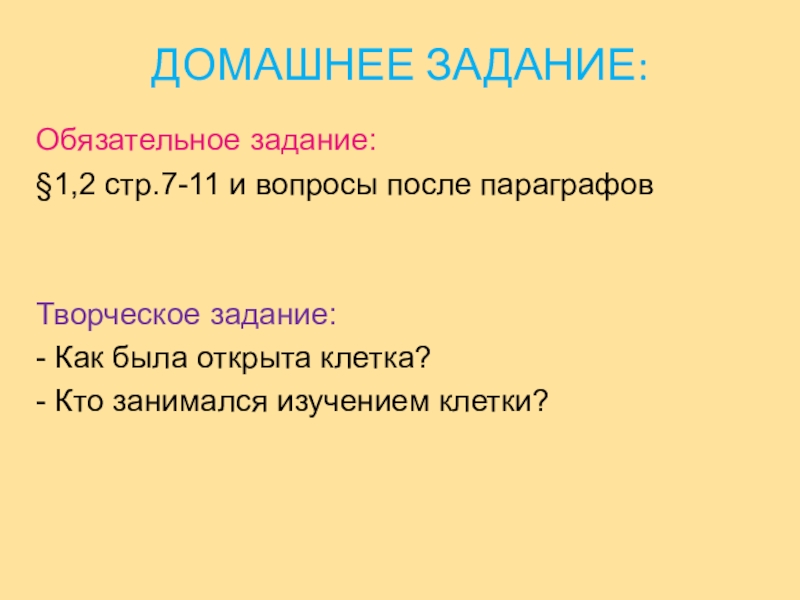 ДОМАШНЕЕ ЗАДАНИЕ:

Обязательное задание:
§1,2 стр.7-11 и вопросы после параграфов

Творческое задание:
- Как была открыта клетка?
- Кто занимался изучением клетки?